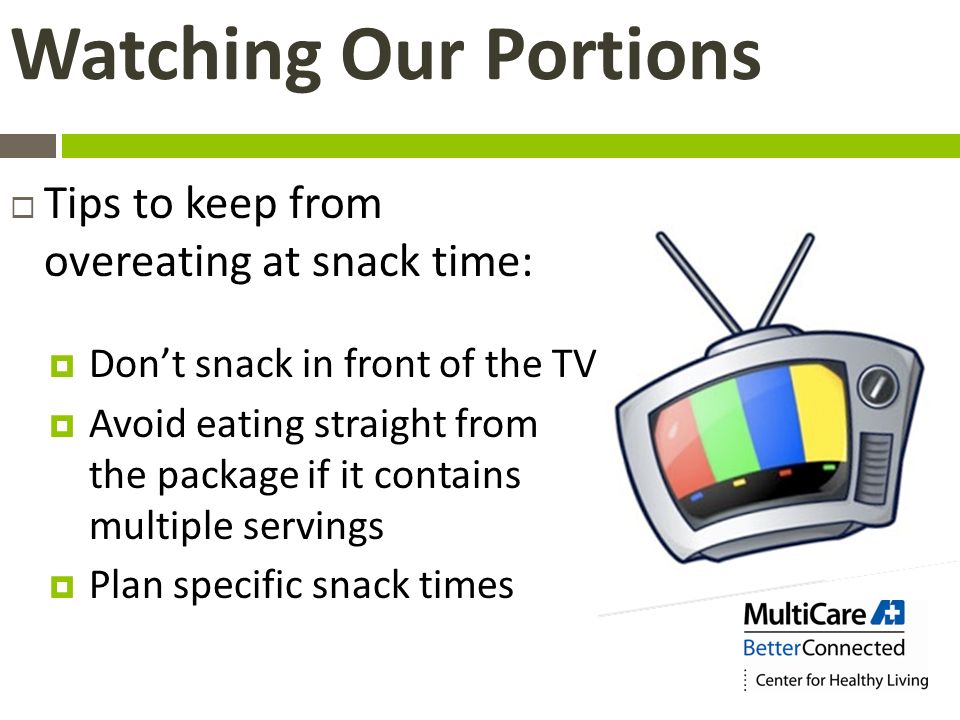 Watching Our Portions

Tips to keep from overeating at snack time:

Don’t snack in front of the TV

Avoid eating straight from the package if it contains multiple servings

Plan specific snack times

MultiCare
BetterConnected
Center for Healthy Living